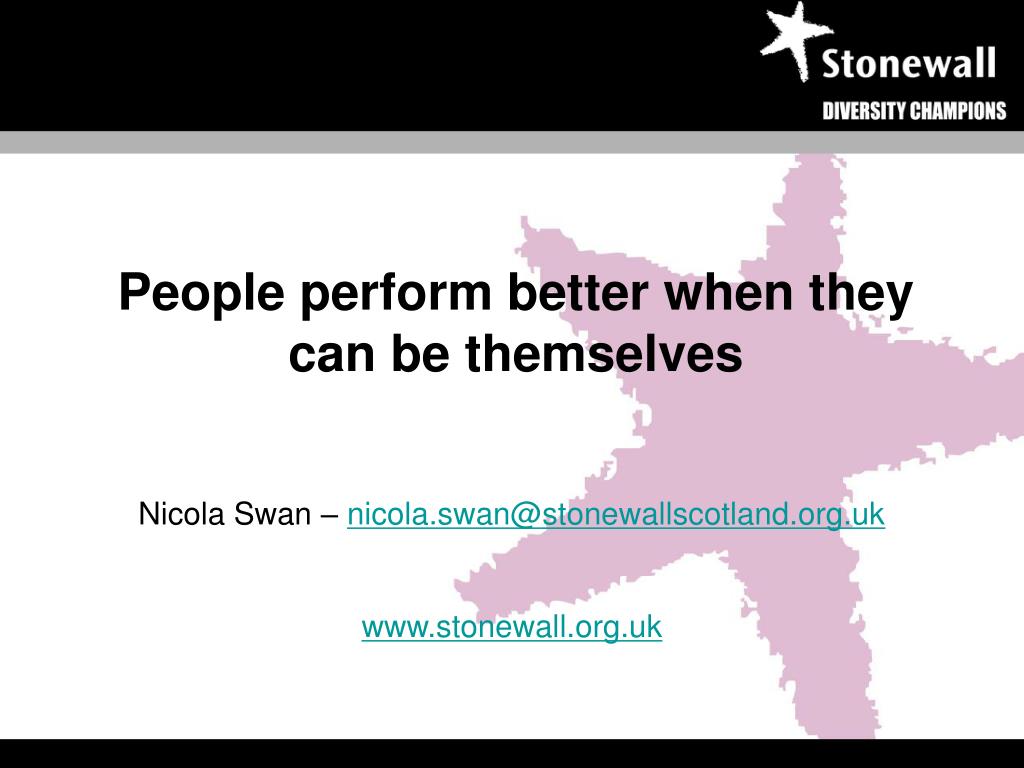 Stonewall
DIVERSITY CHAMPIONS

People perform better when they can be themselves

Nicola Swan – nicola.swan@stonewallscotland.org.uk

www.stonewall.org.uk